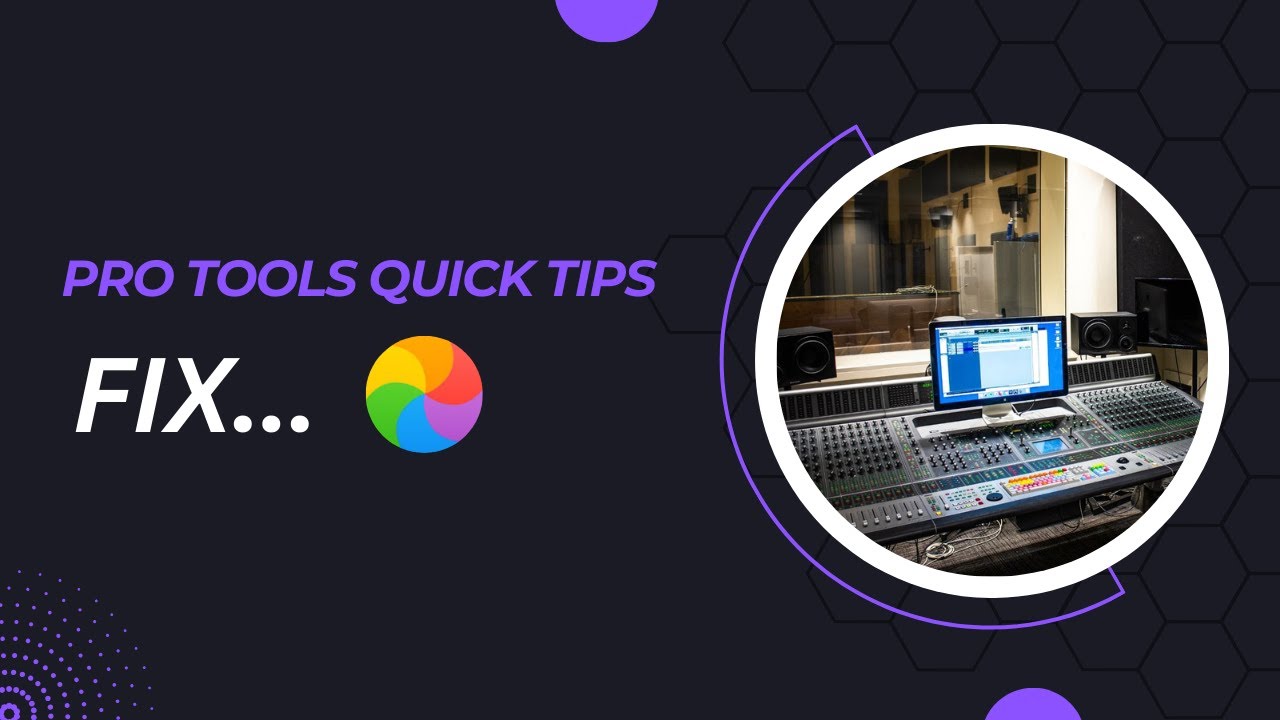 PRO TOOLS QUICK TIPS

FIX...